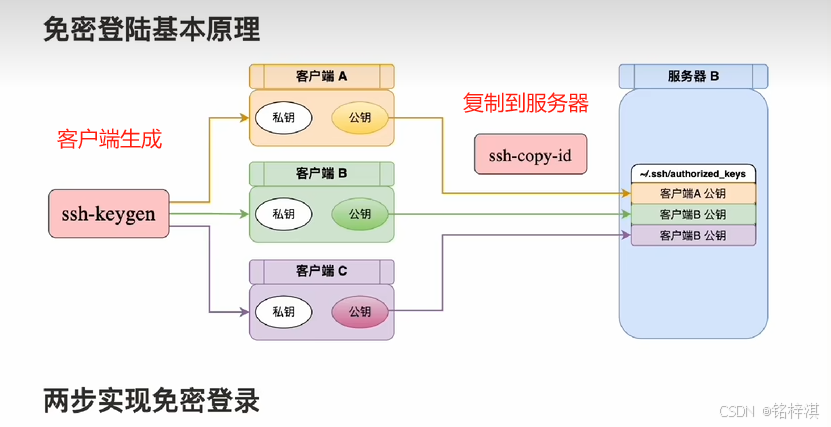 免密登陆基本原理

客户端生成

ssh-keygen

客户端 A

私钥

公钥

客户端 B

私钥

公钥

客户端 C

私钥

公钥

复制到服务器

ssh-copy-id

服务器 B

~/.ssh/authorized_keys

客户端A 公钥

客户端B 公钥

客户端B 公钥

两步实现免密登录

CSDN @铭梓淇